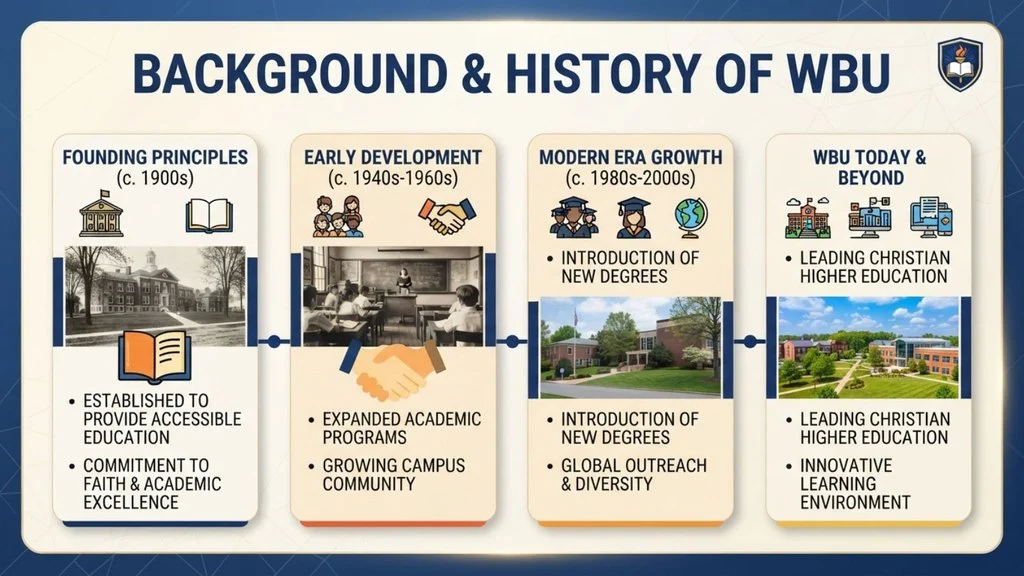 BACKGROUND & HISTORY OF WBU

FOUNDING PRINCIPLES
(c. 1900s)

• ESTABLISHED TO PROVIDE ACCESSIBLE EDUCATION
• COMMITMENT TO FAITH & ACADEMIC EXCELLENCE

EARLY DEVELOPMENT
(c. 1940s-1960s)

• EXPANDED ACADEMIC PROGRAMS
• GROWING CAMPUS COMMUNITY

MODERN ERA GROWTH
(c. 1980s-2000s)

• INTRODUCTION OF NEW DEGREES

• INTRODUCTION OF NEW DEGREES
• GLOBAL OUTREACH & DIVERSITY

WBU TODAY & BEYOND

• LEADING CHRISTIAN HIGHER EDUCATION

• LEADING CHRISTIAN HIGHER EDUCATION
• INNOVATIVE LEARNING ENVIRONMENT